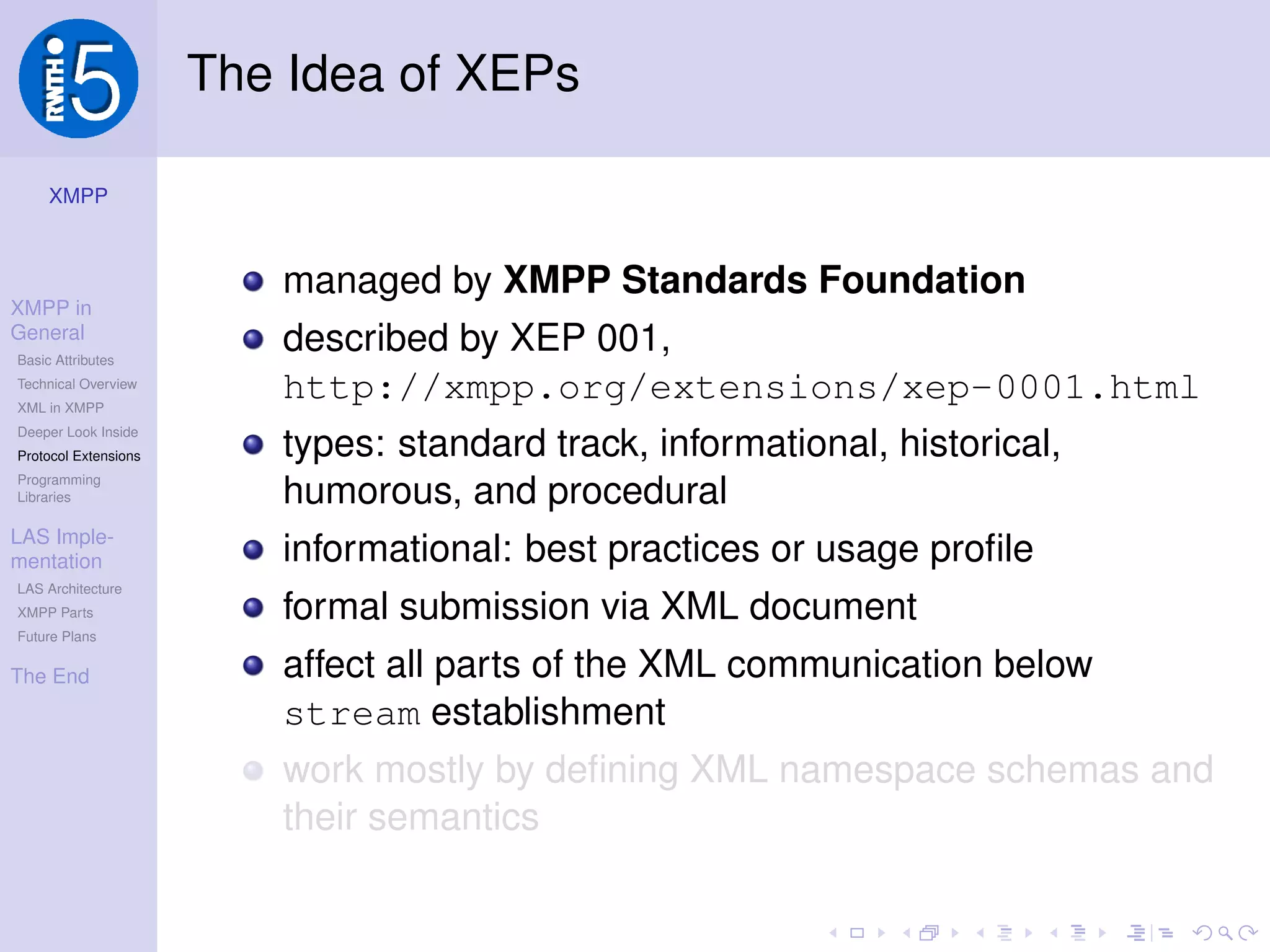 RWTH i5

The Idea of XEPs

XMPP

XMPP in General
Basic Attributes
Technical Overview
XML in XMPP
Deeper Look Inside
Protocol Extensions
Programming Libraries

LAS Implementation
LAS Architecture
XMPP Parts
Future Plans

The End

- managed by **XMPP Standards Foundation**
- described by XEP 001, http://xmpp.org/extensions/xep-0001.html
- types: standard track, informational, historical, humorous, and procedural
- informational: best practices or usage profile
- formal submission via XML document
- affect all parts of the XML communication below stream establishment
- work mostly by defining XML namespace schemas and their semantics